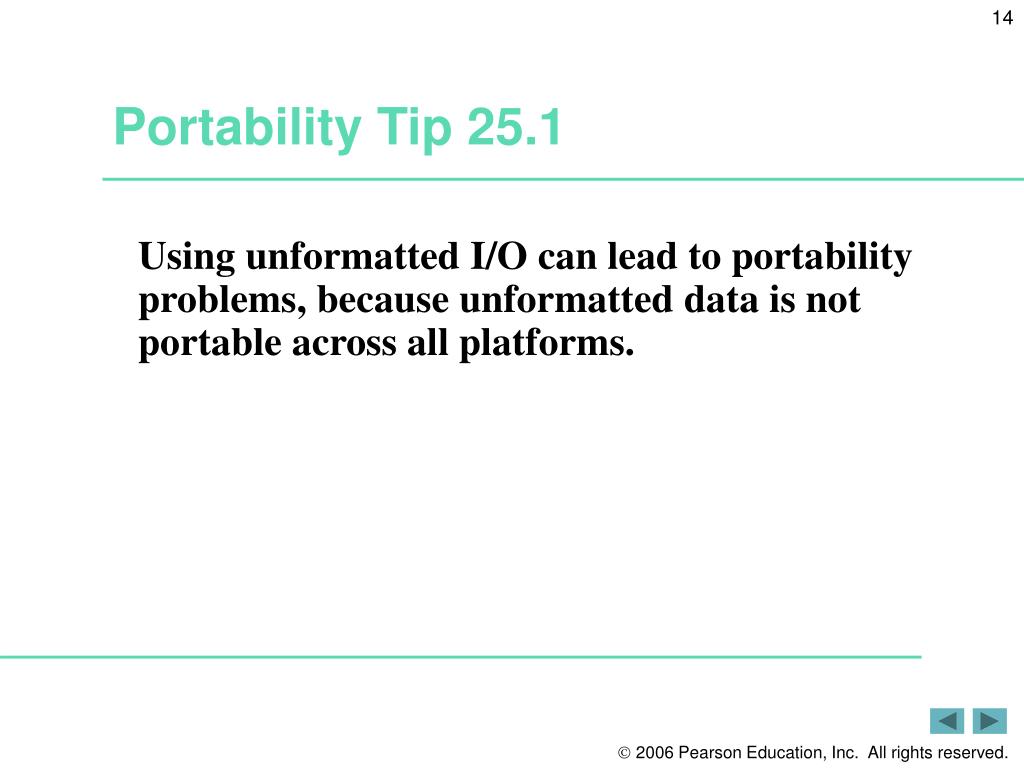 14

Portability Tip 25.1

Using unformatted I/O can lead to portability problems, because unformatted data is not portable across all platforms.

© 2006 Pearson Education, Inc. All rights reserved.